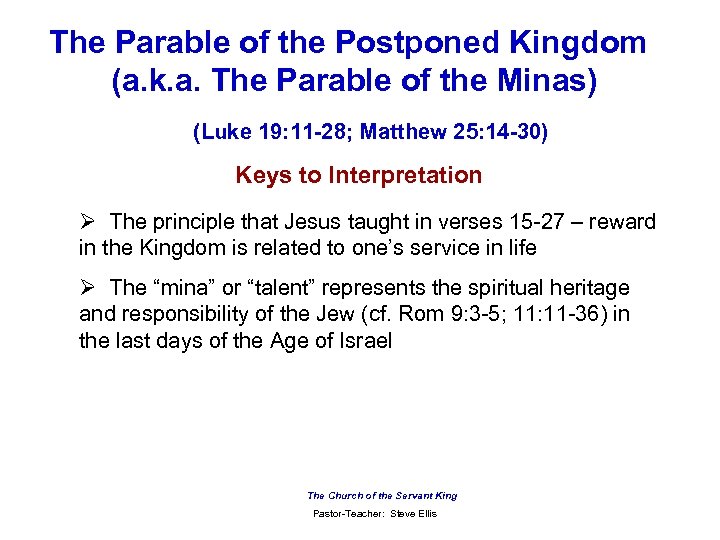 The Parable of the Postponed Kingdom (a.k.a. The Parable of the Minas)

(Luke 19:11-28; Matthew 25:14-30)

Keys to Interpretation

➢ The principle that Jesus taught in verses 15-27 – reward in the Kingdom is related to one's service in life

➢ The "mina" or "talent" represents the spiritual heritage and responsibility of the Jew (cf. Rom 9:3-5; 11:11-36) in the last days of the Age of Israel

The Church of the Servant King
Pastor-Teacher: Steve Ellis